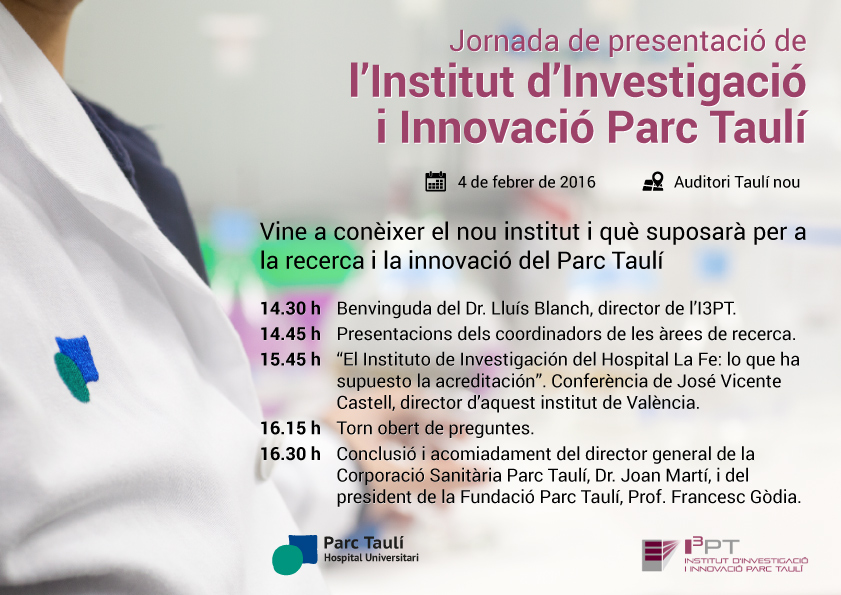 Jornada de presentació de
l'Institut d'Investigació i Innovació Parc Taulí

4 de febrer de 2016

Auditori Taulí nou

Vine a conèixer el nou institut i què suposarà per a la recerca i la innovació del Parc Taulí

14.30 h Benvinguda del Dr. Lluís Blanch, director de l'I3PT.

14.45 h Presentacions dels coordinadors de les àrees de recerca.

15.45 h "El Instituto de Investigación del Hospital La Fe: lo que ha supuesto la acreditación". Conferència de José Vicente Castell, director d'aquest institut de València.

16.15 h Torn obert de preguntes.

16.30 h Conclusió i acomiadament del director general de la Corporació Sanitària Parc Taulí, Dr. Joan Martí, i del president de la Fundació Parc Taulí, Prof. Francesc Gòdia.

Parc Taulí
Hospital Universitari

I3PT
INSTITUT D'INVESTIGACIÓ I INNOVACIÓ PARC TAULÍ